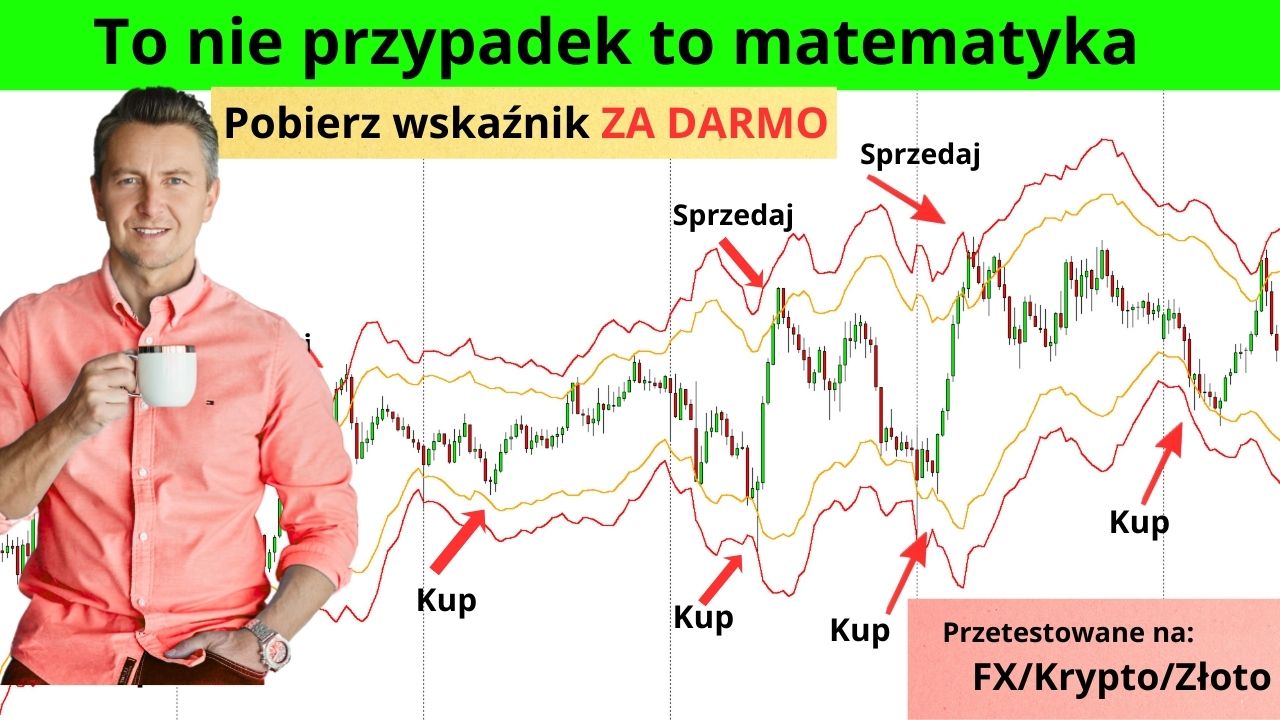 To nie przypadek to matematyka

Pobierz wskaźnik ZA DARMO

Sprzedaj

Sprzedaj

Kup

Kup

Kup

Kup

Przetestowane na:
FX/Krypto/Złoto